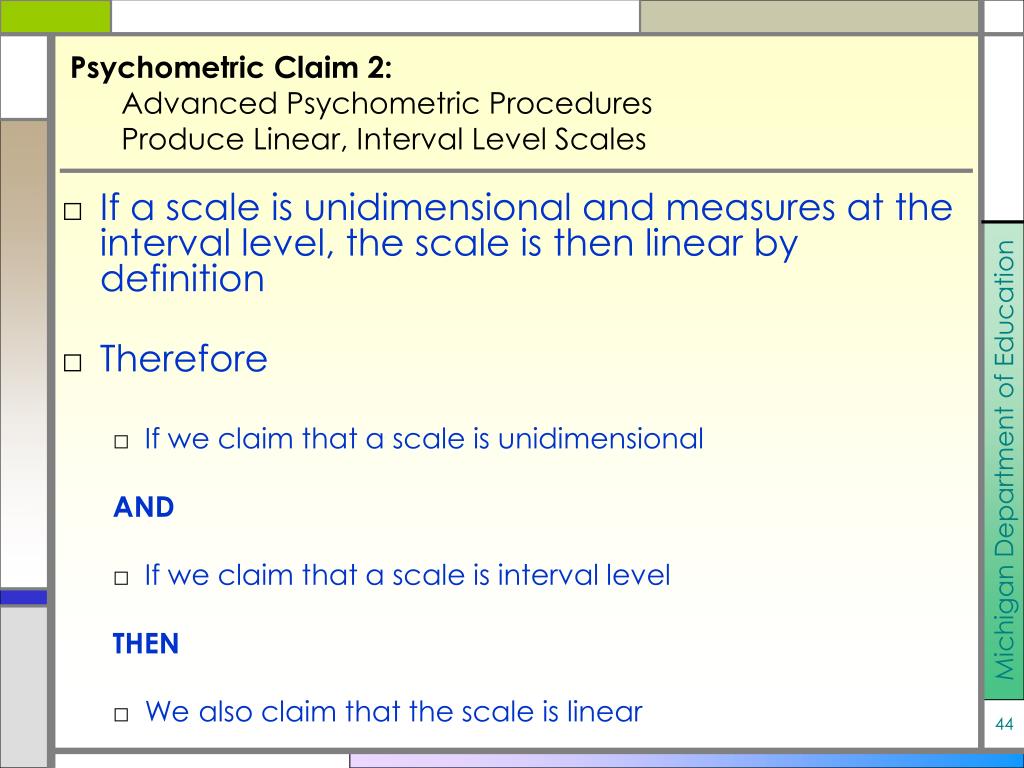 Psychometric Claim 2:
Advanced Psychometric Procedures
Produce Linear, Interval Level Scales

□ If a scale is unidimensional and measures at the interval level, the scale is then linear by definition

□ Therefore

□ If we claim that a scale is unidimensional

AND

□ If we claim that a scale is interval level

THEN

□ We also claim that the scale is linear

Michigan Department of Education

44